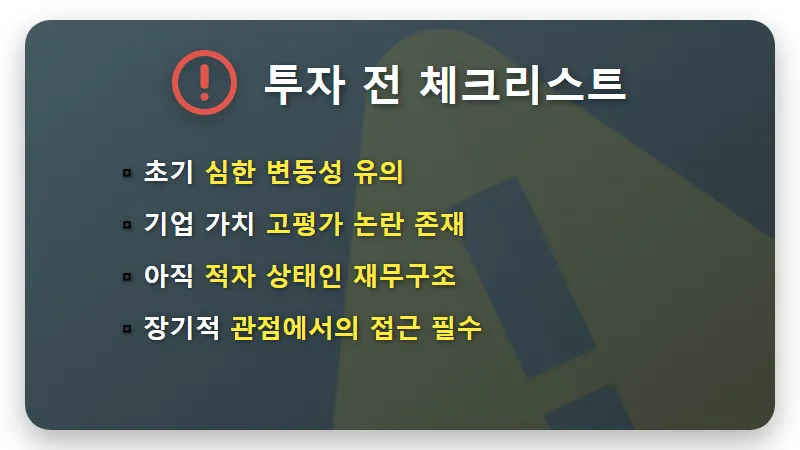 투자 전 체크리스트

▫ 초기 심한 변동성 유의
▫ 기업 가치 고평가 논란 존재
▫ 아직 적자 상태인 재무구조
▫ 장기적 관점에서의 접근 필수